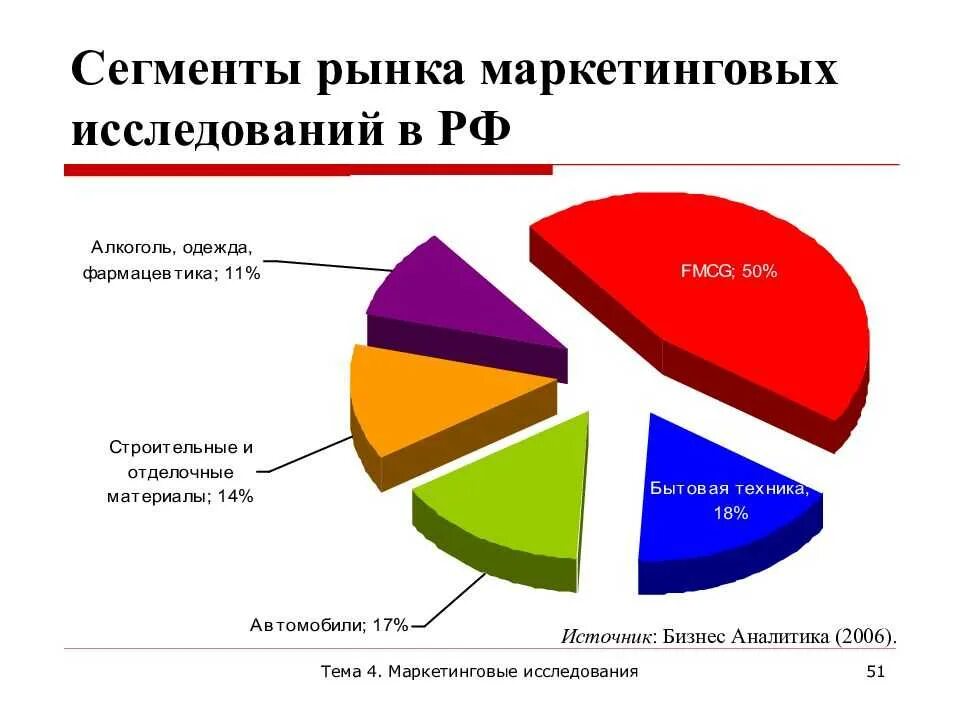 Сегменты рынка маркетинговых исследований в РФ

Алкоголь, одежда, фармацевтика; 11%

FMCG; 50%

Строительные и отделочные материалы; 14%

Бытовая техника; 18%

Автомобили; 17%

Источник: Бизнес Аналитика (2006).

Тема 4. Маркетинговые исследования

51